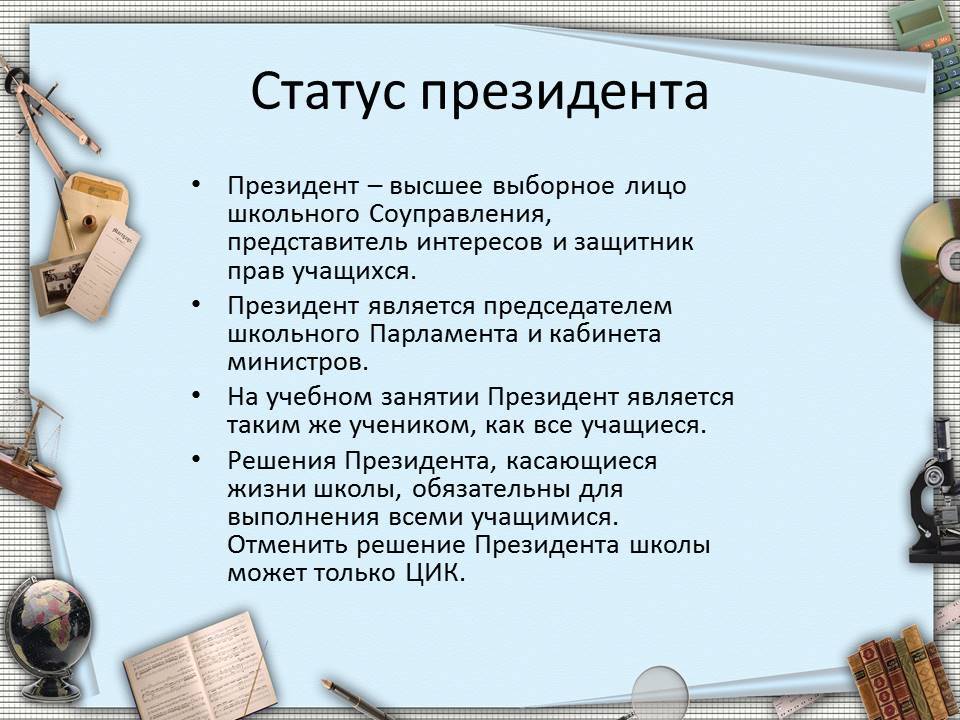 Статус президента

• Президент – высшее выборное лицо школьного Соуправления, представитель интересов и защитник прав учащихся.
• Президент является председателем школьного Парламента и кабинета министров.
• На учебном занятии Президент является таким же учеником, как все учащиеся.
• Решения Президента, касающиеся жизни школы, обязательны для выполнения всеми учащимися. Отменить решение Президента школы может только ЦИК.